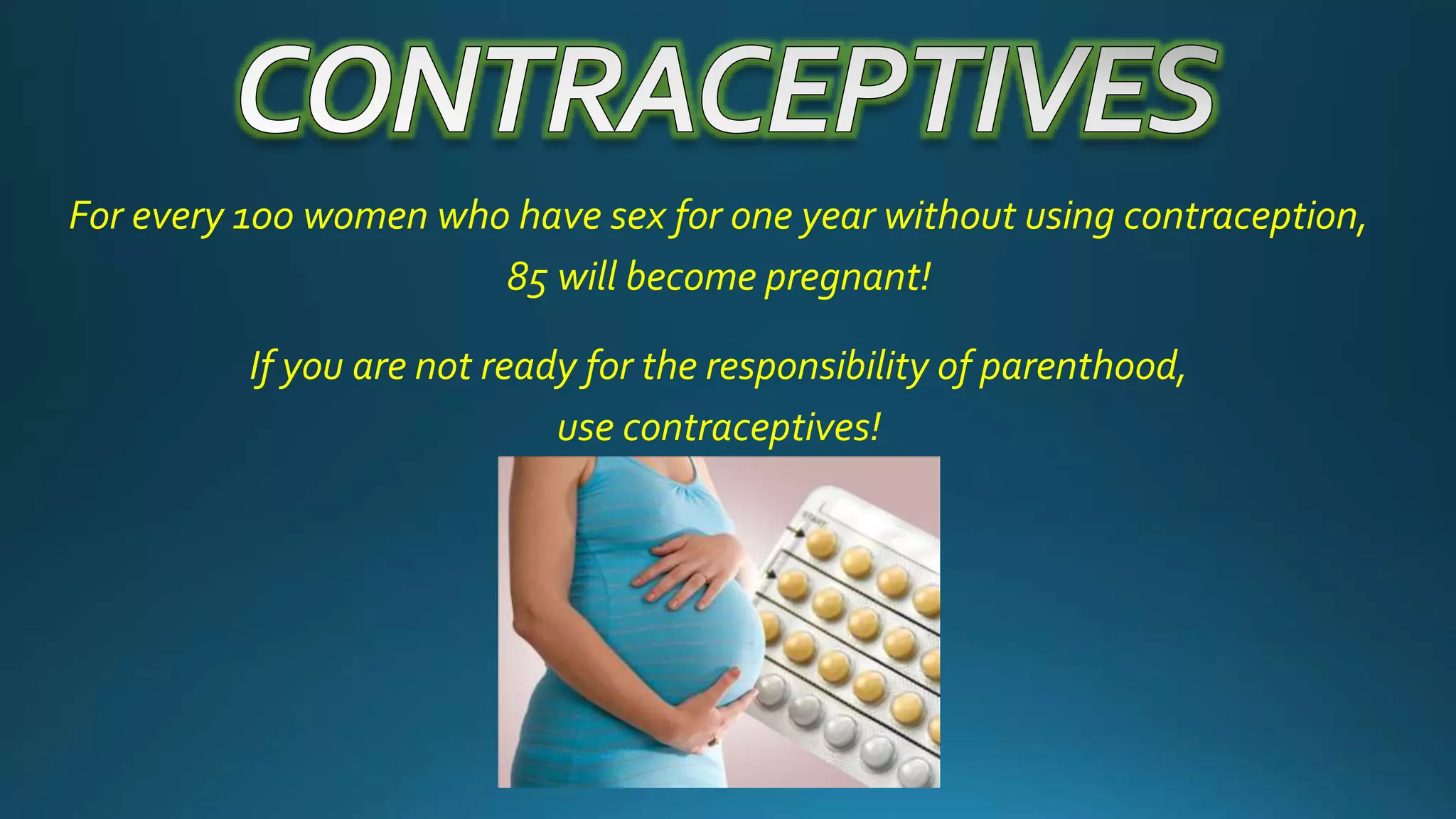 CONTRACEPTIVES

For every 100 women who have sex for one year without using contraception, 85 will become pregnant!

If you are not ready for the responsibility of parenthood, use contraceptives!